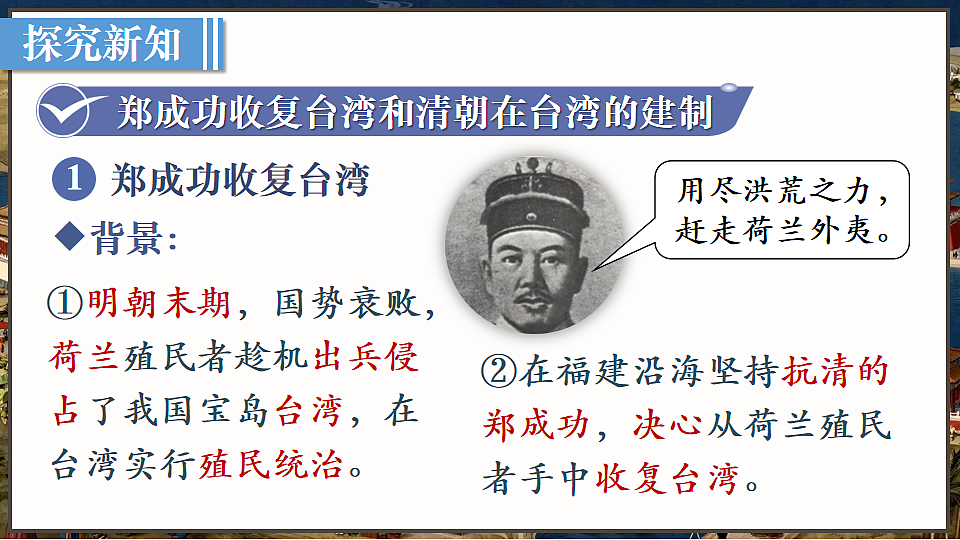 探究新知

郑成功收复台湾和清朝在台湾的建制

1 郑成功收复台湾

◆背景：

①明朝末期，国势衰败，荷兰殖民者趁机出兵侵占了我国宝岛台湾，在台湾实行殖民统治。

用尽洪荒之力，赶走荷兰外夷。

②在福建沿海坚持抗清的郑成功，决心从荷兰殖民者手中收复台湾。